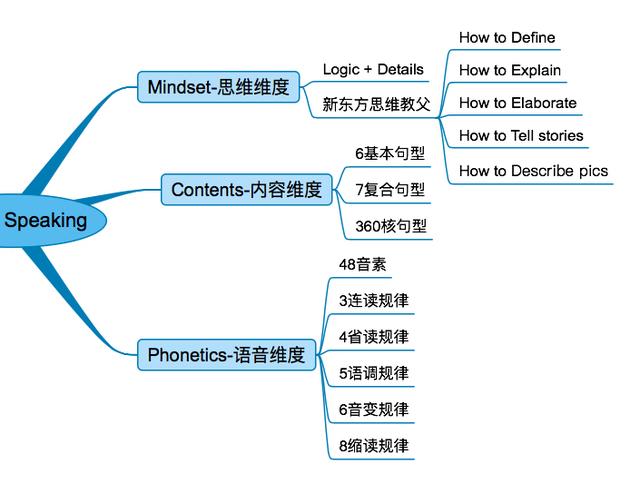 Speaking

Mindset-思维维度

Logic + Details

新东方思维教父

How to Define

How to Explain

How to Elaborate

How to Tell stories

How to Describe pics

Contents-内容维度

6基本句型

7复合句型

360核句型

Phonetics-语音维度

48音素

3连读规律

4省读规律

5语调规律

6音变规律

8缩读规律